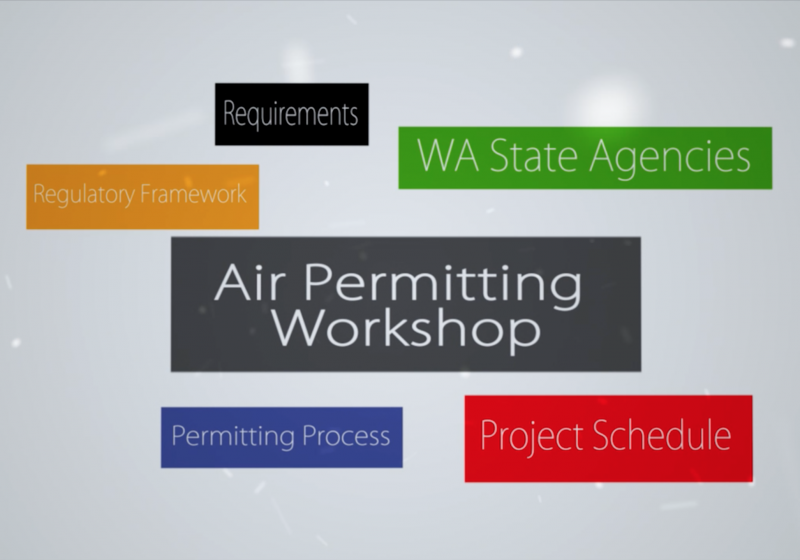 Requirements

WA State Agencies

Regulatory Framework

Air Permitting Workshop

Permitting Process

Project Schedule